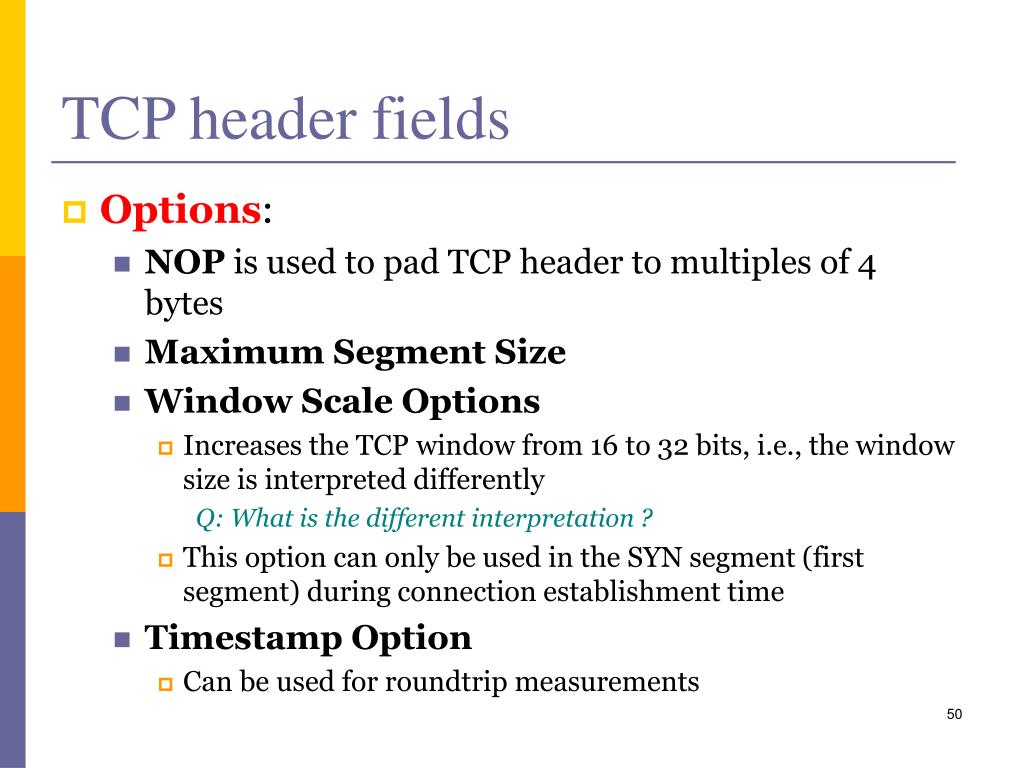 TCP header fields

Options:

NOP is used to pad TCP header to multiples of 4 bytes

Maximum Segment Size

Window Scale Options

Increases the TCP window from 16 to 32 bits, i.e., the window size is interpreted differently

Q: What is the different interpretation ?

This option can only be used in the SYN segment (first segment) during connection establishment time

Timestamp Option

Can be used for roundtrip measurements

50